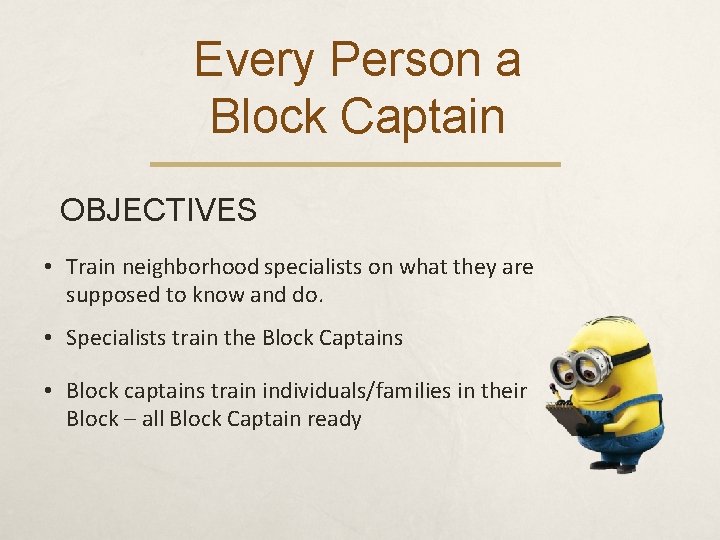 Every Person a Block Captain

OBJECTIVES

• Train neighborhood specialists on what they are supposed to know and do.

• Specialists train the Block Captains

• Block captains train individuals/families in their Block – all Block Captain ready